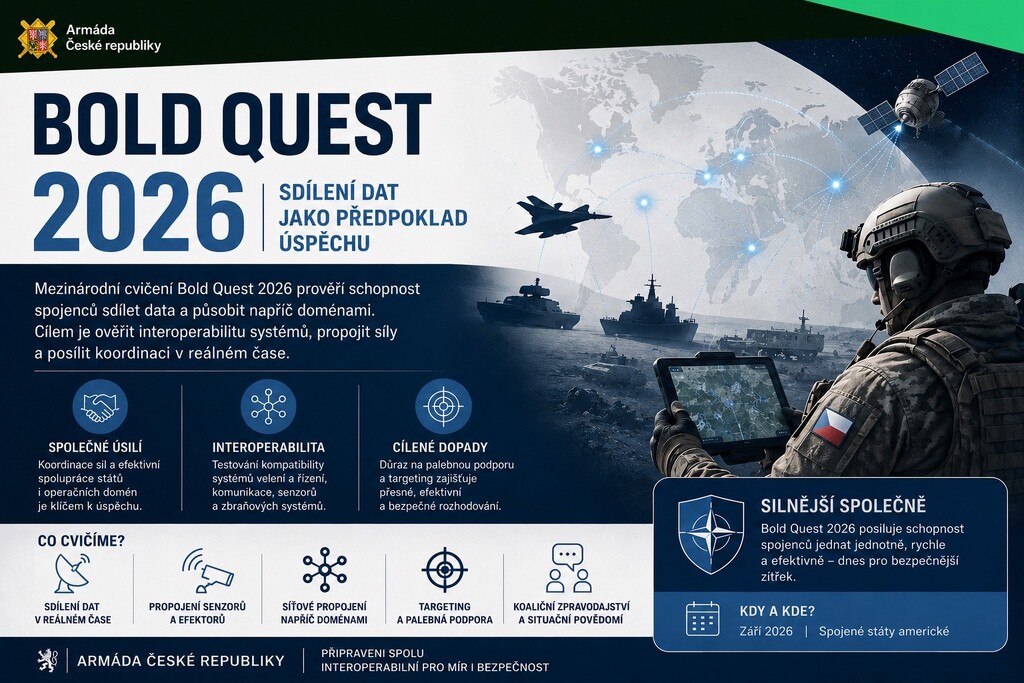 Armáda České republiky

BOLD QUEST 2026

SDÍLENÍ DAT JAKO PŘEDPOKLAD ÚSPĚCHU

Mezinárodní cvičení Bold Quest 2026 prověří schopnost spojenců sdílet data a působit napříč doménami. Cílem je ověřit interoperabilitu systémů, propojit síly a posílit koordinaci v reálném čase.

SPOLEČNÉ ÚSILÍ
Koordinace sil a efektivní spolupráce států i operačních domén je klíčem k úspěchu.

INTEROPERABILITA
Testování kompatibility systémů velení a řízení, komunikace, senzorů a zbraňových systémů.

CÍLENÉ DOPADY
Důraz na palebnou podporu a targeting zajišťuje přesné, efektivní a bezpečné rozhodování.

CO CVIČÍME?

SDÍLENÍ DAT V REÁLNÉM ČASE

PROPOJENÍ SENZORŮ A EFEKTORŮ

SÍŤOVÉ PROPOJENÍ NAPŘÍČ DOMÉNAMI

TARGETING A PALEBNÁ PODPORA

KOALIČNÍ ZPRAVODAJSTVÍ A SITUAČNÍ POVĚDOMÍ

SILNĚJŠÍ SPOLEČNĚ
Bold Quest 2026 posiluje schopnost spojenců jednat jednotně, rychle a efektivně – dnes pro bezpečnější zítřek.

KDY A KDE?
Září 2026 | Spojené státy americké

ARMÁDA ČESKÉ REPUBLIKY

PŘIPRAVENI SPOLU
INTEROPERABILNÍ PRO MÍR I BEZPEČNOST